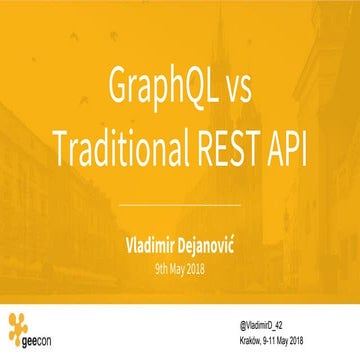 GraphQL vs
Traditional REST API

Vladimir Dejanović
9th May 2018

geecon

@VladimirD_42
Kraków, 9-11 May 2018